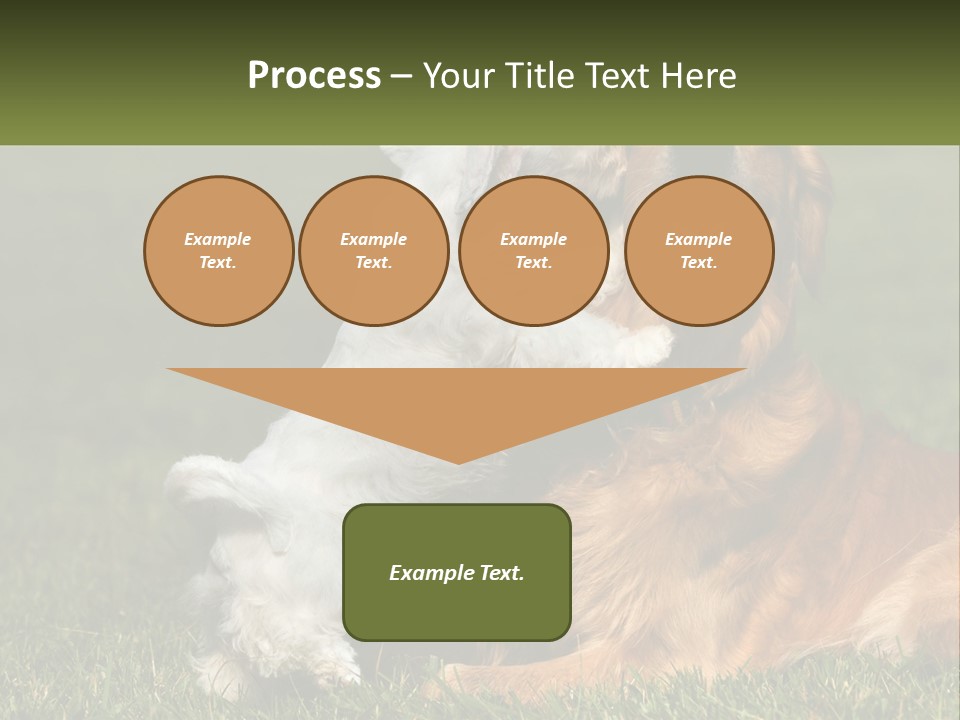 Process – Your Title Text Here

Example Text.

Example Text.

Example Text.

Example Text.

Example Text.